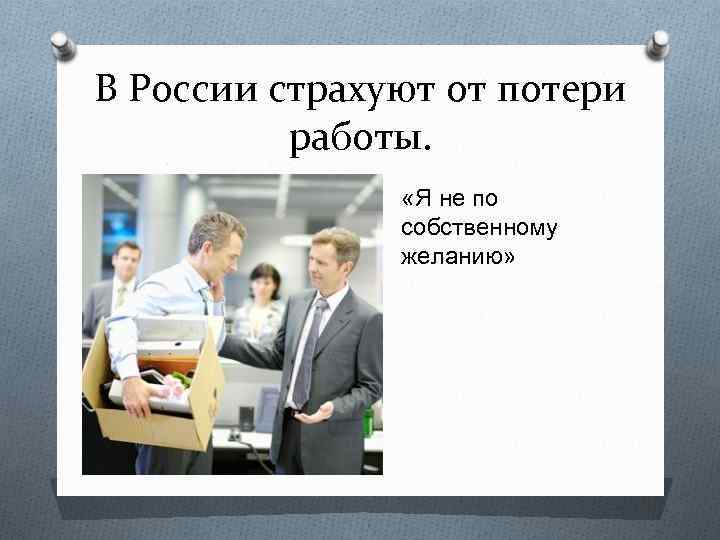 В России страхуют от потери работы.

«Я не по собственному желанию»